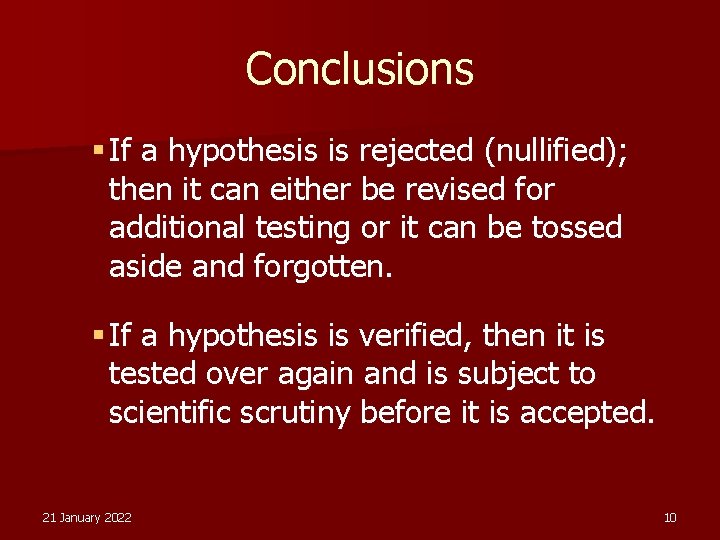 Conclusions

▪ If a hypothesis is rejected (nullified); then it can either be revised for additional testing or it can be tossed aside and forgotten.

▪ If a hypothesis is verified, then it is tested over again and is subject to scientific scrutiny before it is accepted.

21 January 2022

10